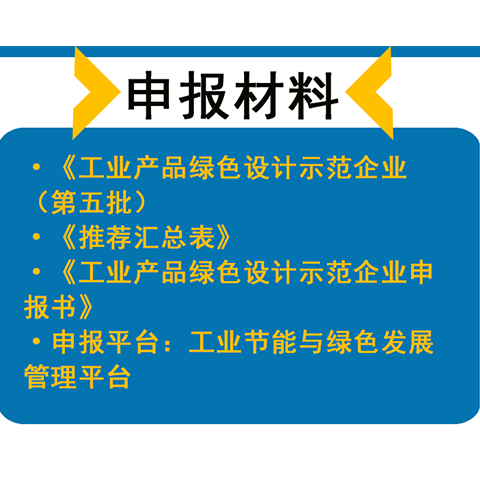 申报材料

·《工业产品绿色设计示范企业（第五批）

·《推荐汇总表》

·《工业产品绿色设计示范企业申报书》

·申报平台：工业节能与绿色发展管理平台